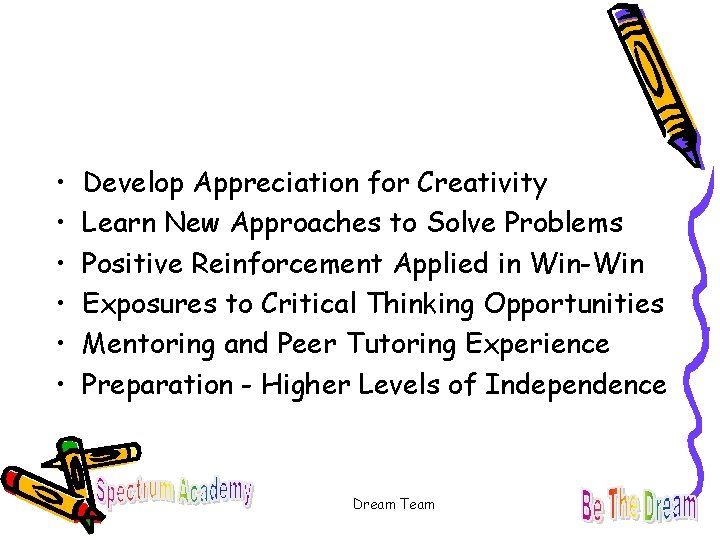 • Develop Appreciation for Creativity
• Learn New Approaches to Solve Problems
• Positive Reinforcement Applied in Win-Win
• Exposures to Critical Thinking Opportunities
• Mentoring and Peer Tutoring Experience
• Preparation - Higher Levels of Independence

Spectrum Academy

Dream Team

Be The Dream